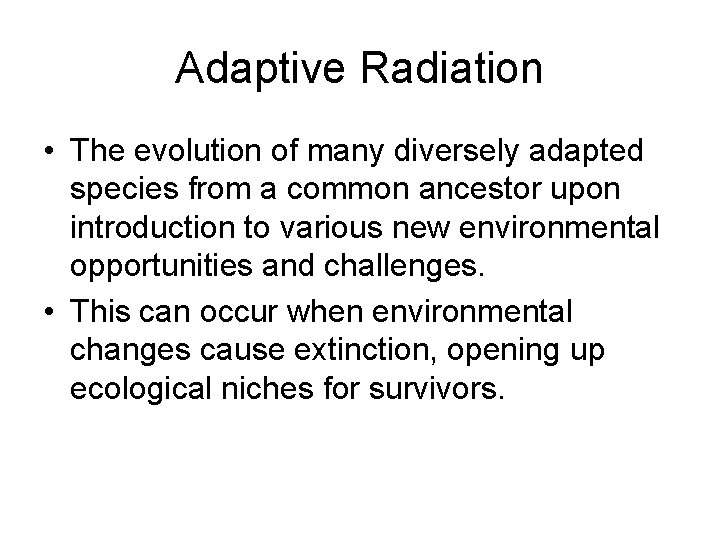 Adaptive Radiation

• The evolution of many diversely adapted species from a common ancestor upon introduction to various new environmental opportunities and challenges.
• This can occur when environmental changes cause extinction, opening up ecological niches for survivors.